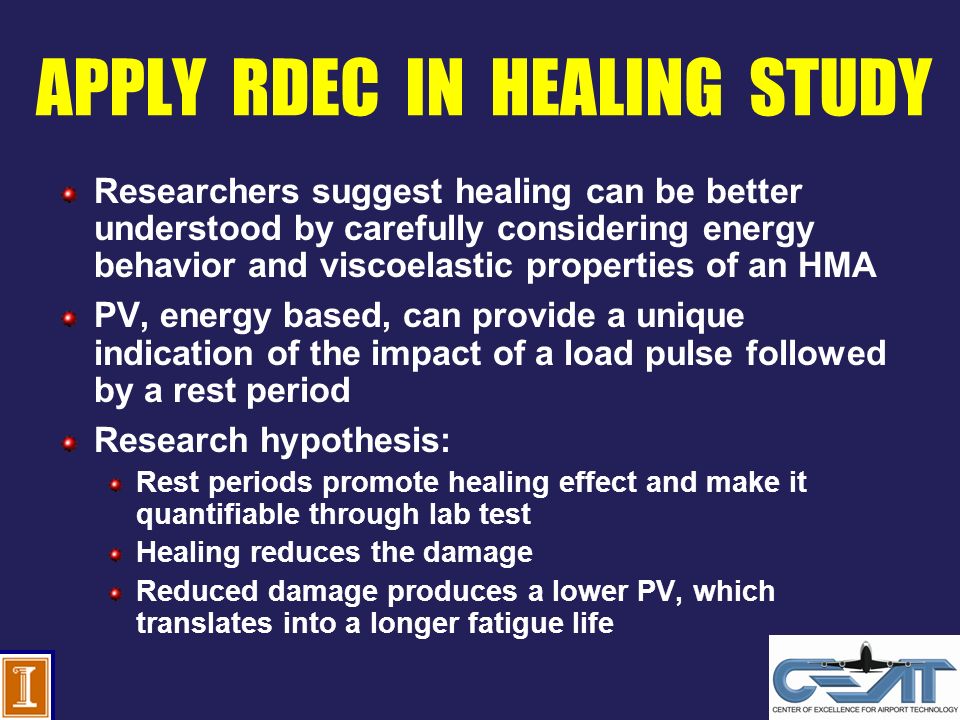 APPLY RDEC IN HEALING STUDY

Researchers suggest healing can be better understood by carefully considering energy behavior and viscoelastic properties of an HMA

PV, energy based, can provide a unique indication of the impact of a load pulse followed by a rest period

Research hypothesis:

Rest periods promote healing effect and make it quantifiable through lab test

Healing reduces the damage

Reduced damage produces a lower PV, which translates into a longer fatigue life

I

CEAT
CENTER OF EXCELLENCE FOR AIRPORT TECHNOLOGY